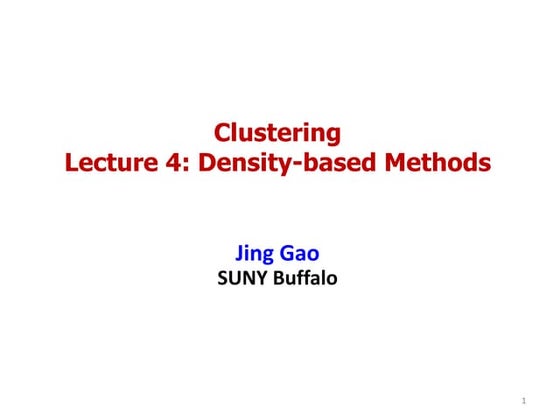 Clustering
Lecture 4: Density-based Methods

Jing Gao
SUNY Buffalo

1